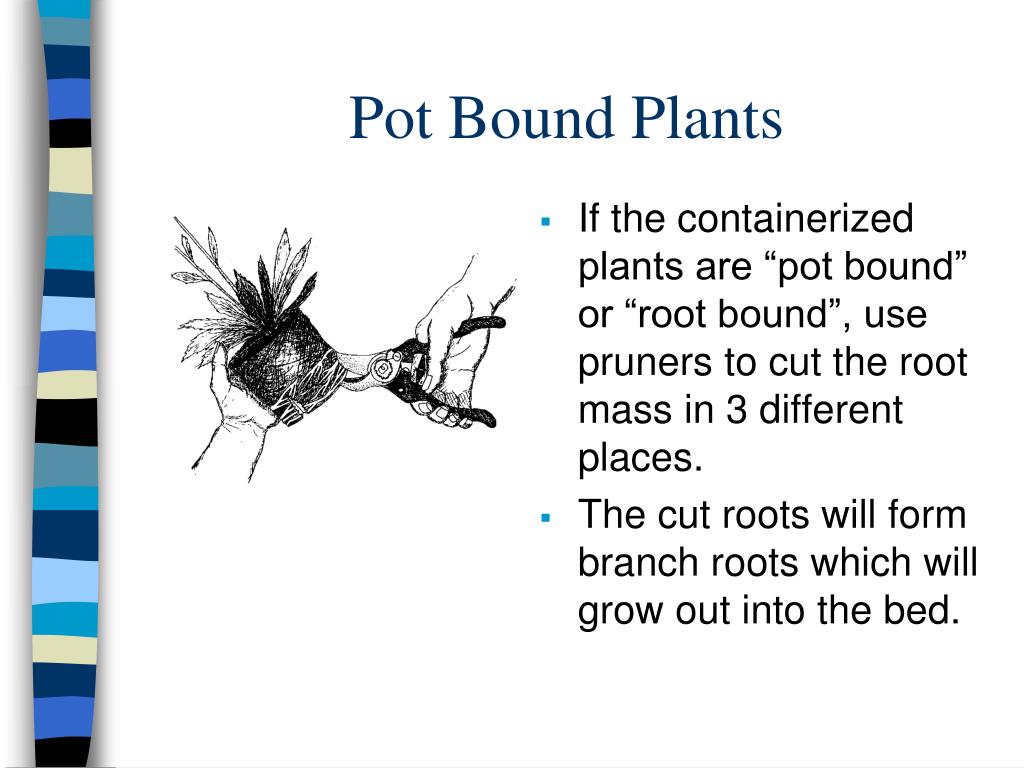 Pot Bound Plants

▪ If the containerized plants are “pot bound” or “root bound”, use pruners to cut the root mass in 3 different places.

▪ The cut roots will form branch roots which will grow out into the bed.